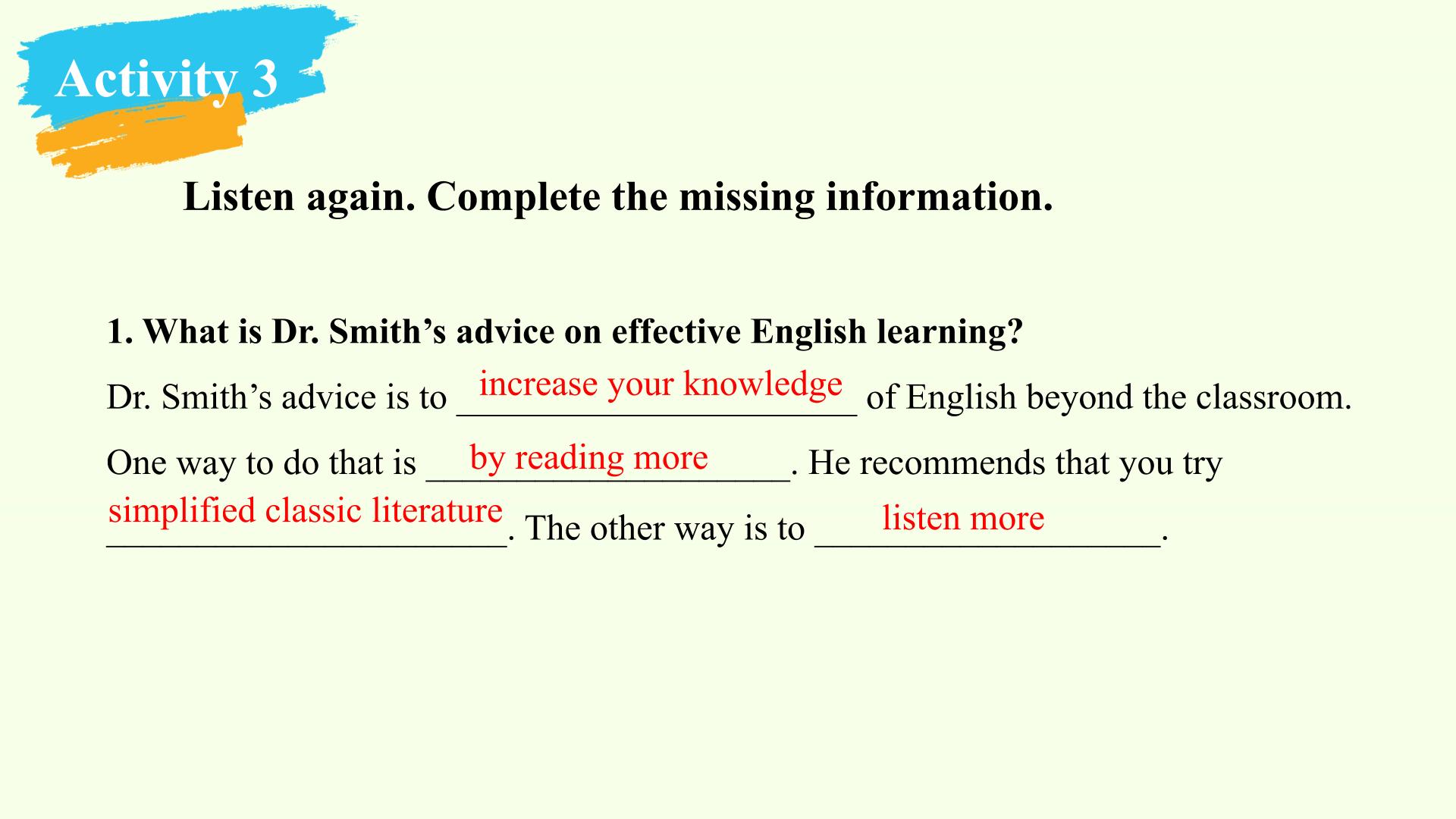 Activity 3

Listen again. Complete the missing information.

1. What is Dr. Smith's advice on effective English learning?

Dr. Smith's advice is to increase your knowledge of English beyond the classroom. One way to do that is by reading more. He recommends that you try simplified classic literature. The other way is to listen more.